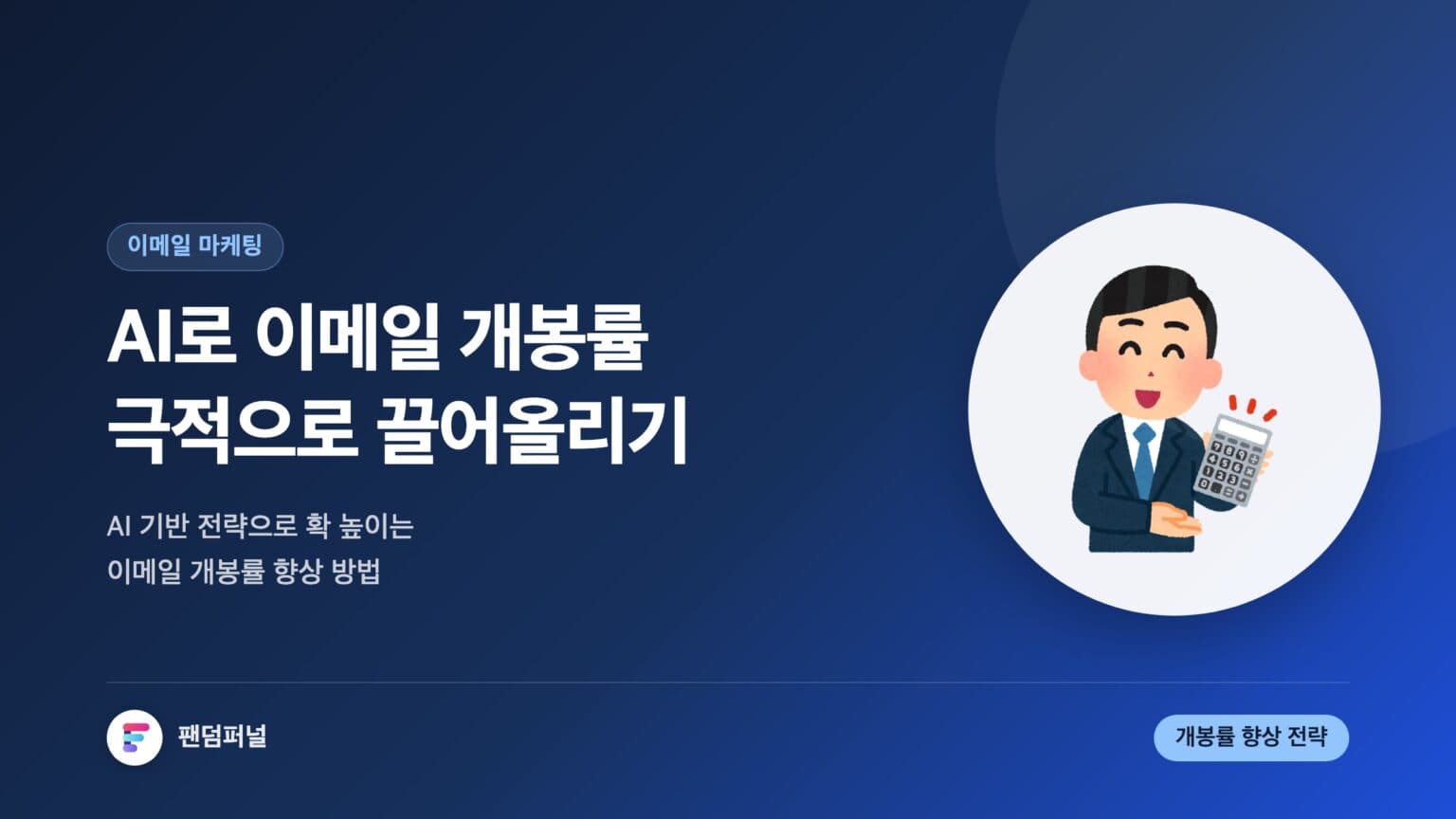 이메일 마케팅

AI로 이메일 개봉률 극적으로 끌어올리기

AI 기반 전략으로 확 높이는 이메일 개봉률 향상 방법

팬덤퍼널

개봉률 향상 전략